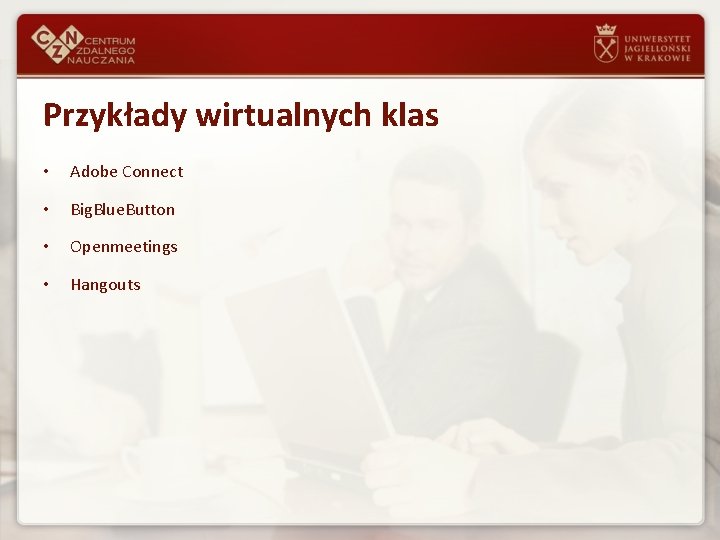 CZN CENTRUM ZDALNEGO NAUCZANIA

UNIWERSYTET JAGIELLOŃSKI W KRAKOWIE

Przykłady wirtualnych klas

• Adobe Connect
• BigBlueButton
• Openmeetings
• Hangouts